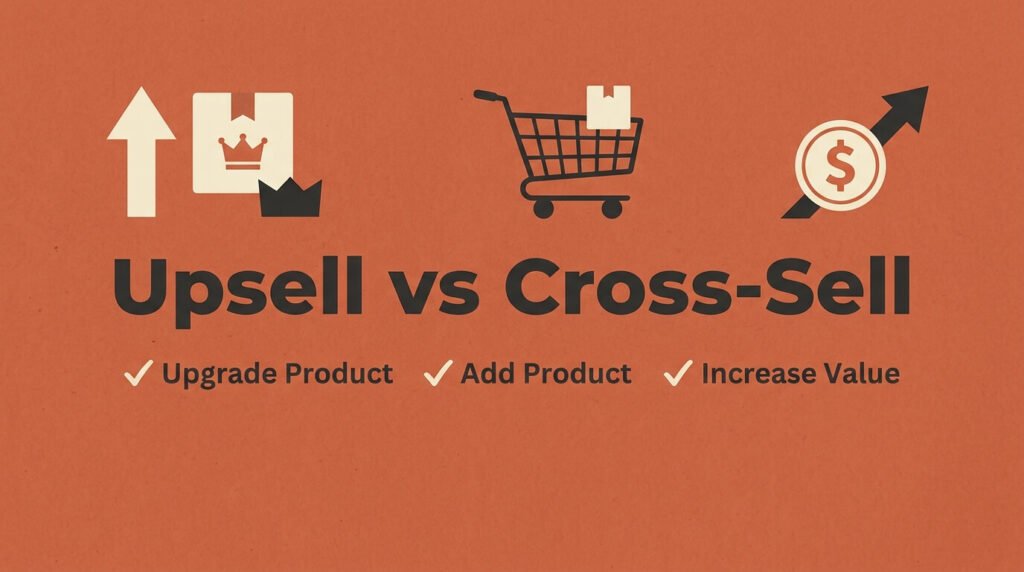 $

Upsell vs Cross-Sell

✓ Upgrade Product ✓ Add Product ✓ Increase Value